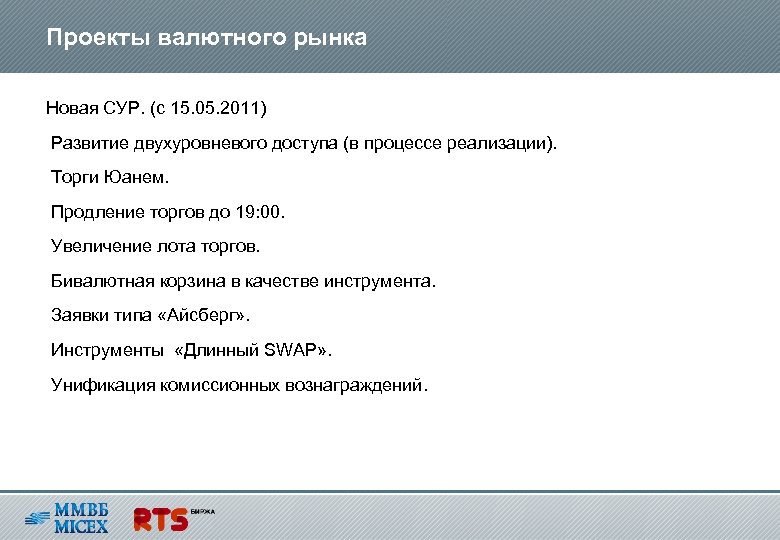 Проекты валютного рынка

Новая СУР. (с 15.05.2011)

Развитие двухуровневого доступа (в процессе реализации).

Торги Юанем.

Продление торгов до 19:00.

Увеличение лота торгов.

Бивалютная корзина в качестве инструмента.

Заявки типа «Айсберг».

Инструменты «Длинный SWAP».

Унификация комиссионных вознаграждений.

ММВБ MICEX RTS БИРЖА